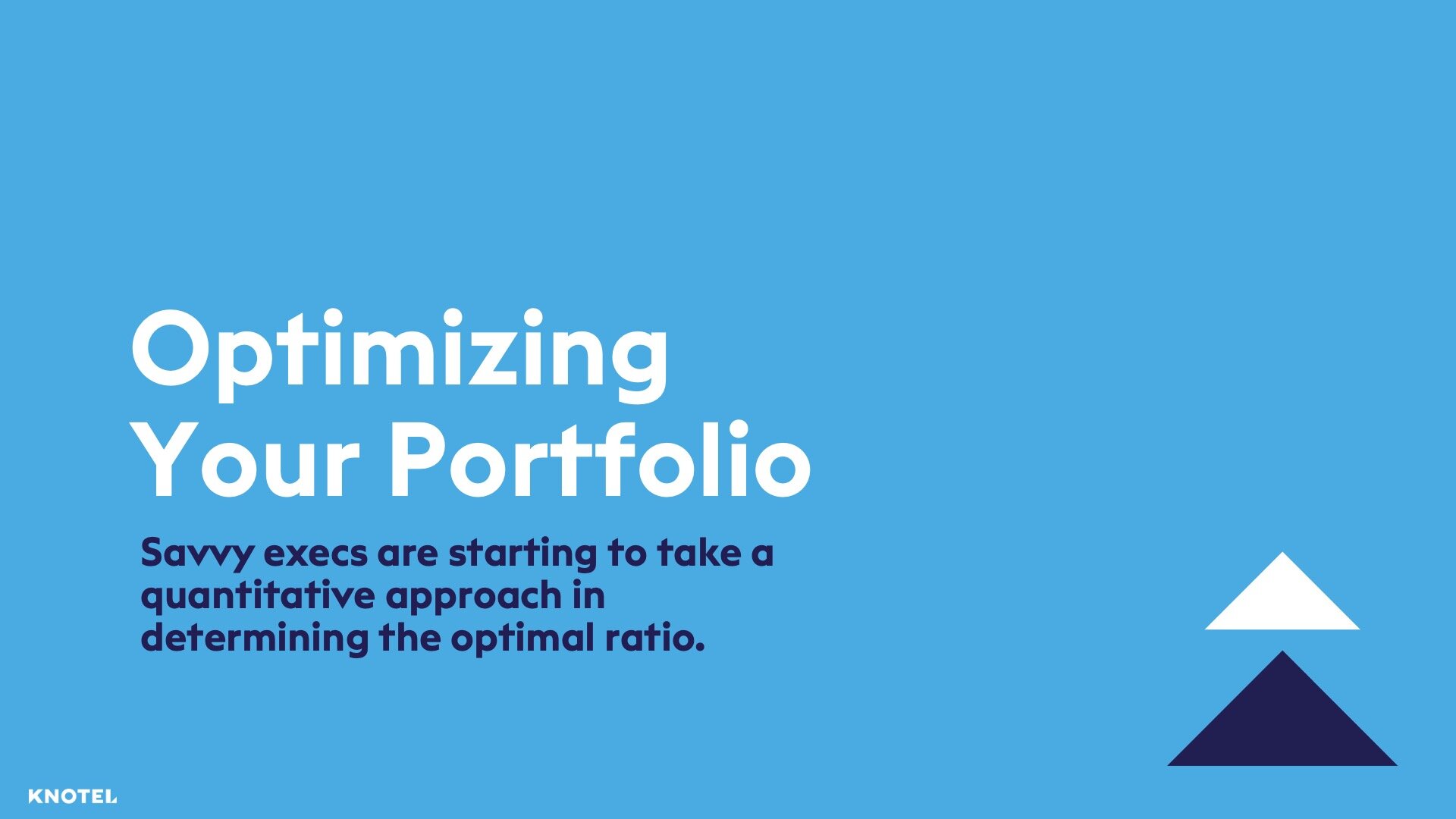 Optimizing Your Portfolio

Savvy execs are starting to take a quantitative approach in determining the optimal ratio.

KNOTEL